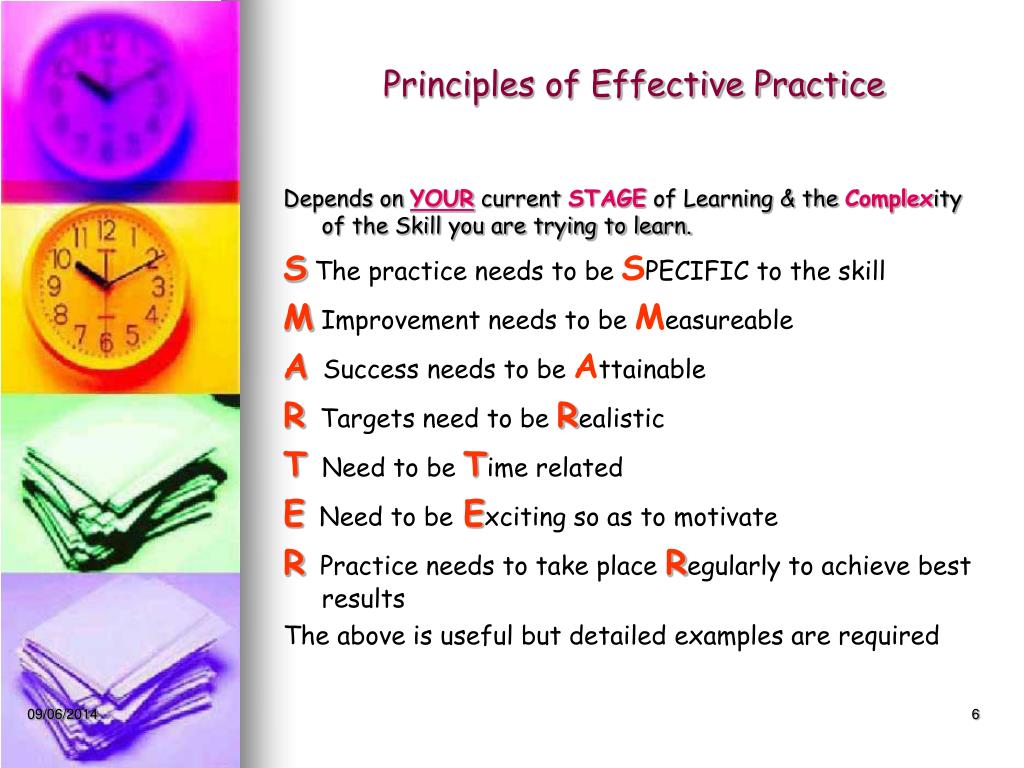 Principles of Effective Practice

Depends on YOUR current STAGE of Learning & the Complexity of the Skill you are trying to learn.

S The practice needs to be SPECIFIC to the skill

M Improvement needs to be Measureable

A Success needs to be Attainable

R Targets need to be Realistic

T Need to be Time related

E Need to be Exciting so as to motivate

R Practice needs to take place Regularly to achieve best results

The above is useful but detailed examples are required

09/06/2014

6